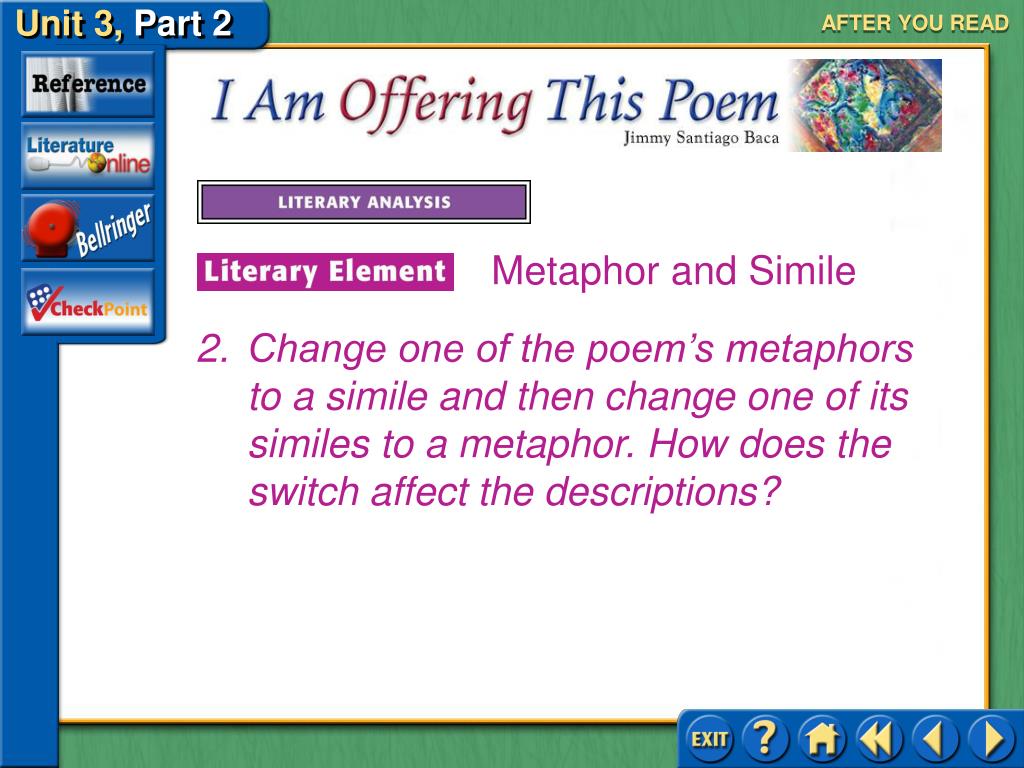 Unit 3, Part 2

AFTER YOU READ

Reference

Literature Online

Bellringer

CheckPoint

I Am Offering This Poem

Jimmy Santiago Baca

LITERARY ANALYSIS

Literary Element

Metaphor and Simile

2. Change one of the poem's metaphors to a simile and then change one of its similes to a metaphor. How does the switch affect the descriptions?

EXIT

?